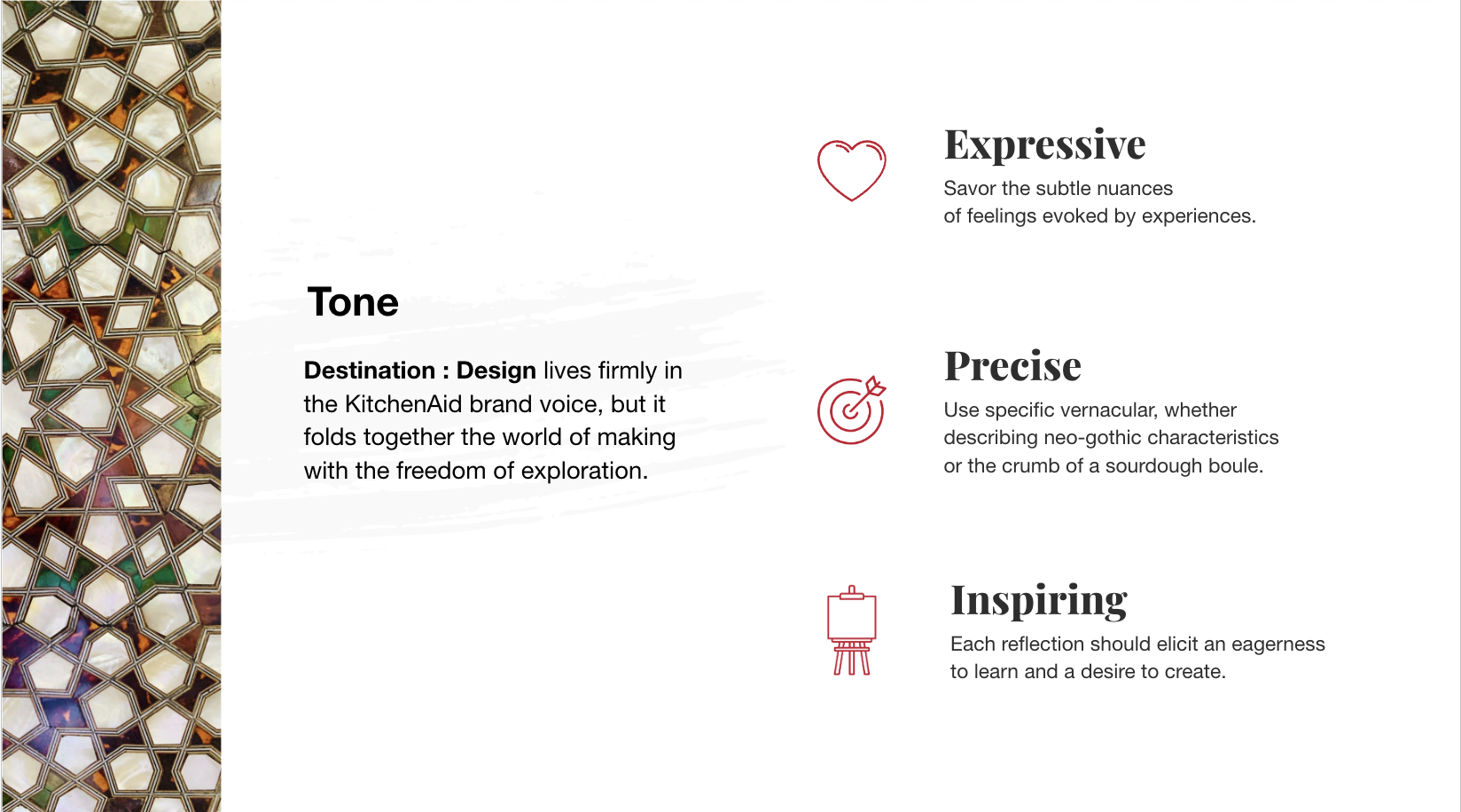 Tone

Destination : Design lives firmly in the KitchenAid brand voice, but it folds together the world of making with the freedom of exploration.

Expressive
Savor the subtle nuances of feelings evoked by experiences.

Precise
Use specific vernacular, whether describing neo-gothic characteristics or the crumb of a sourdough boule.

Inspiring
Each reflection should elicit an eagerness to learn and a desire to create.